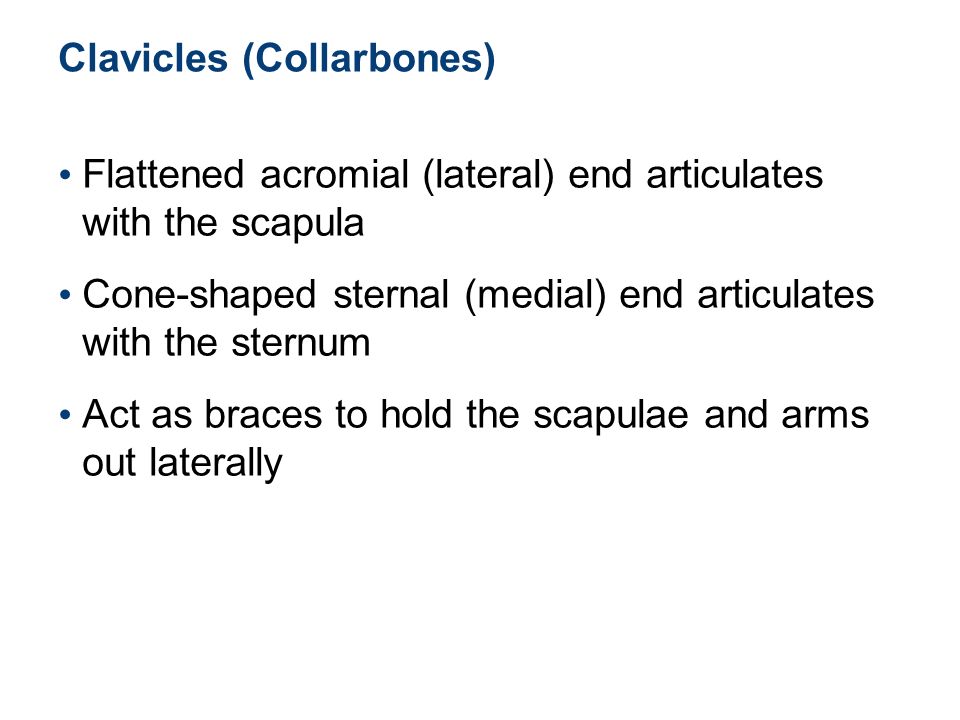 Clavicles (Collarbones)

• Flattened acromial (lateral) end articulates with the scapula

• Cone-shaped sternal (medial) end articulates with the sternum

• Act as braces to hold the scapulae and arms out laterally